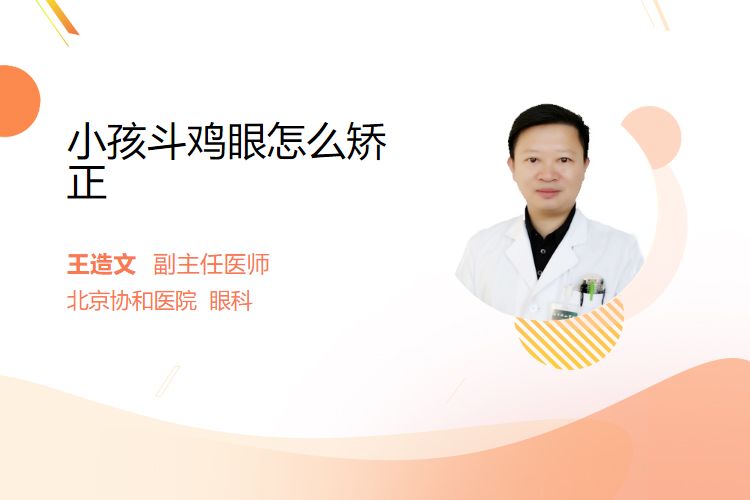 小孩斗鸡眼怎么矫正

王造文 副主任医师
北京协和医院 眼科